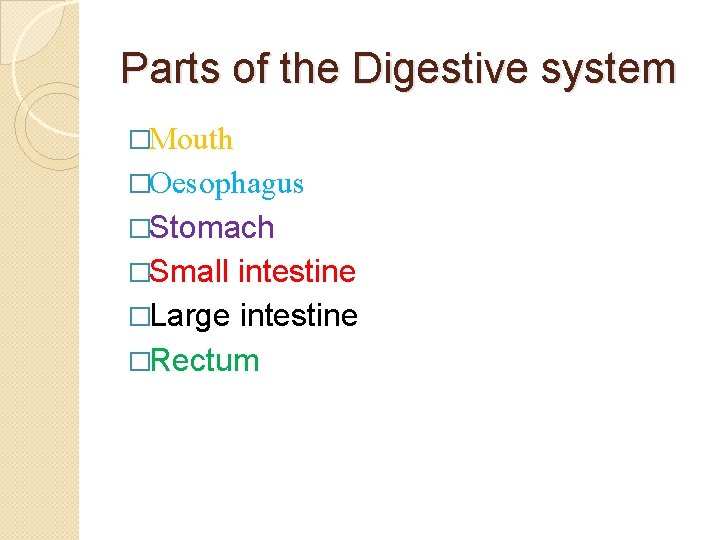 Parts of the Digestive system

□Mouth
□Oesophagus
□Stomach
□Small intestine
□Large intestine
□Rectum